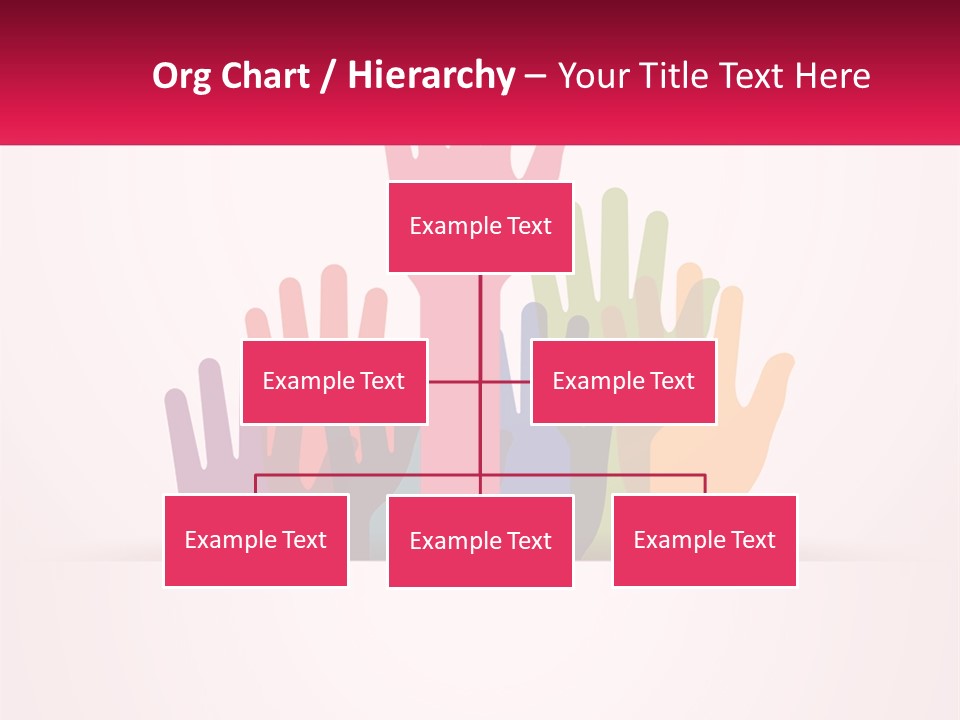 Org Chart / Hierarchy – Your Title Text Here

Example Text

Example Text

Example Text

Example Text

Example Text

Example Text